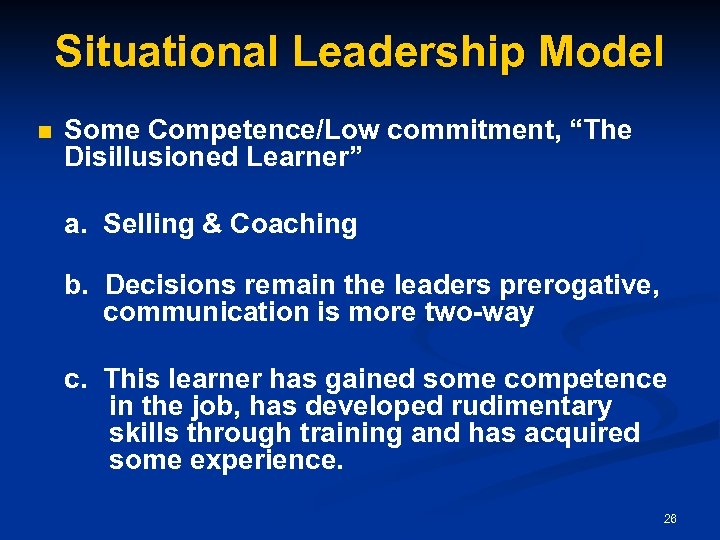 Situational Leadership Model

Some Competence/Low commitment, “The Disillusioned Learner”

a. Selling & Coaching

b. Decisions remain the leaders prerogative, communication is more two-way

c. This learner has gained some competence in the job, has developed rudimentary skills through training and has acquired some experience.

26